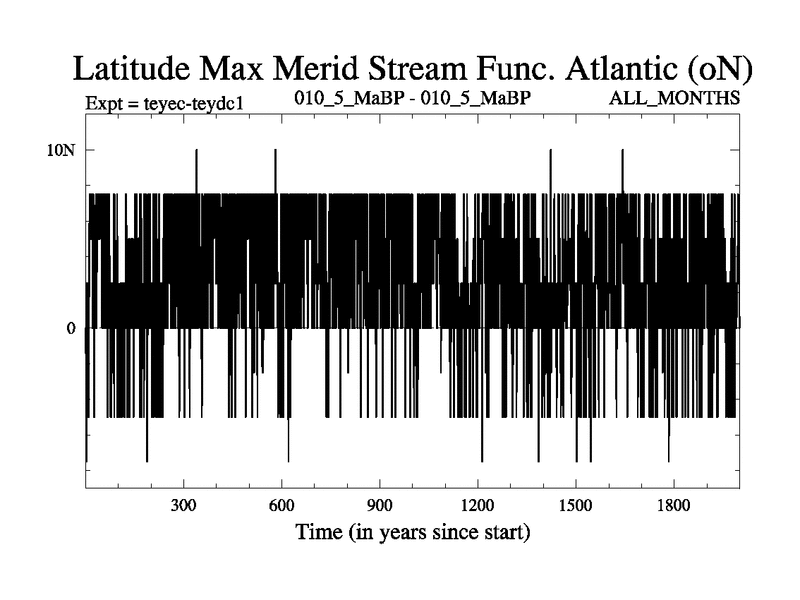 Latitude Max Merid Stream Func. Atlantic (oN)

Expt = teyec-teydc1

010_5_MaBP - 010_5_MaBP

ALL_MONTHS

10N

0

300

600

900

1200

1500

1800

Time (in years since start)